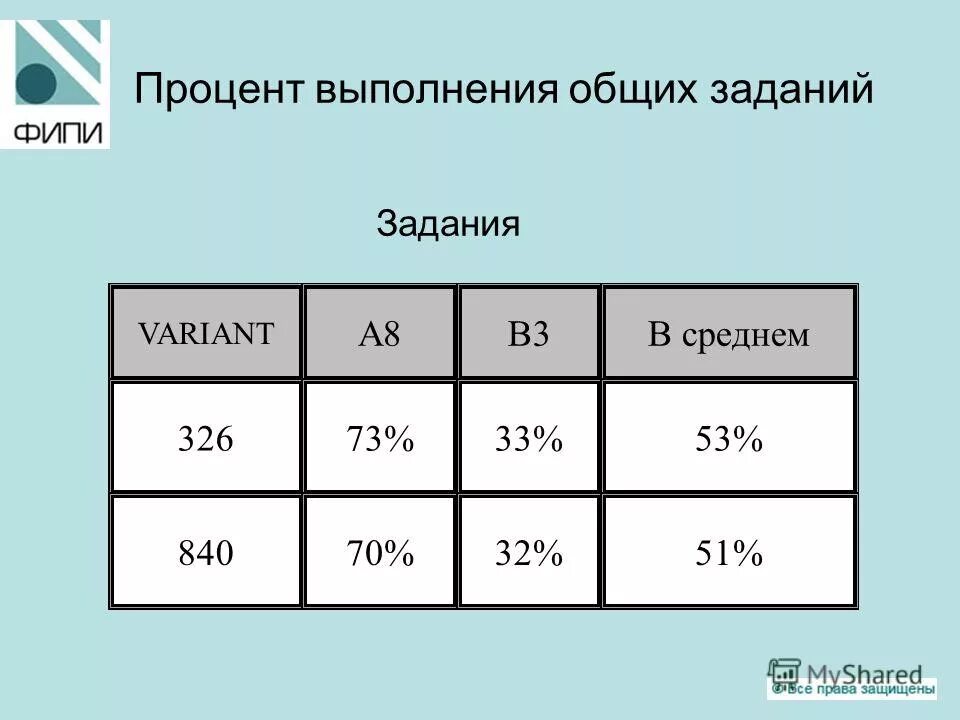 ФИПИ

Процент выполнения общих заданий

Задания

| VARIANT | A8 | B3 | В среднем |
|---|---|---|---|
| 326 | 73% | 33% | 53% |
| 840 | 70% | 32% | 51% |

MyShared
© Все права защищены